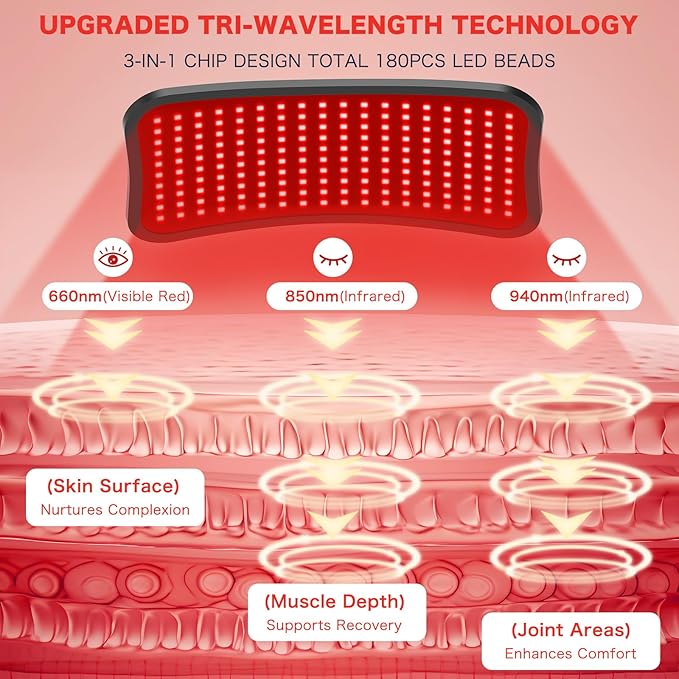 UPGRADED TRI-WAVELENGTH TECHNOLOGY

3-IN-1 CHIP DESIGN TOTAL 180PCS LED BEADS

660nm(Visible Red)

850nm(Infrared)

940nm(Infrared)

(Skin Surface)
Nurtures Complexion

(Muscle Depth)
Supports Recovery

(Joint Areas)
Enhances Comfort